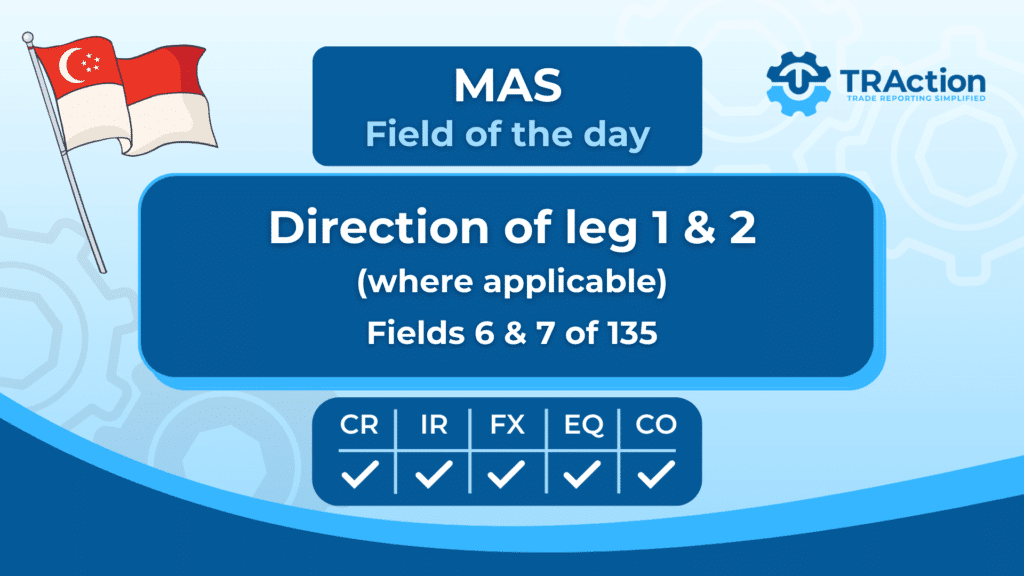 MAS
Field of the day

TRAction
TRADE REPORTING SIMPLIFIED

Direction of leg 1 & 2
(where applicable)
Fields 6 & 7 of 135

| CR | IR | FX | EQ | CO |
|---|---|---|---|---|
| ✓ | ✓ | ✓ | ✓ | ✓ |